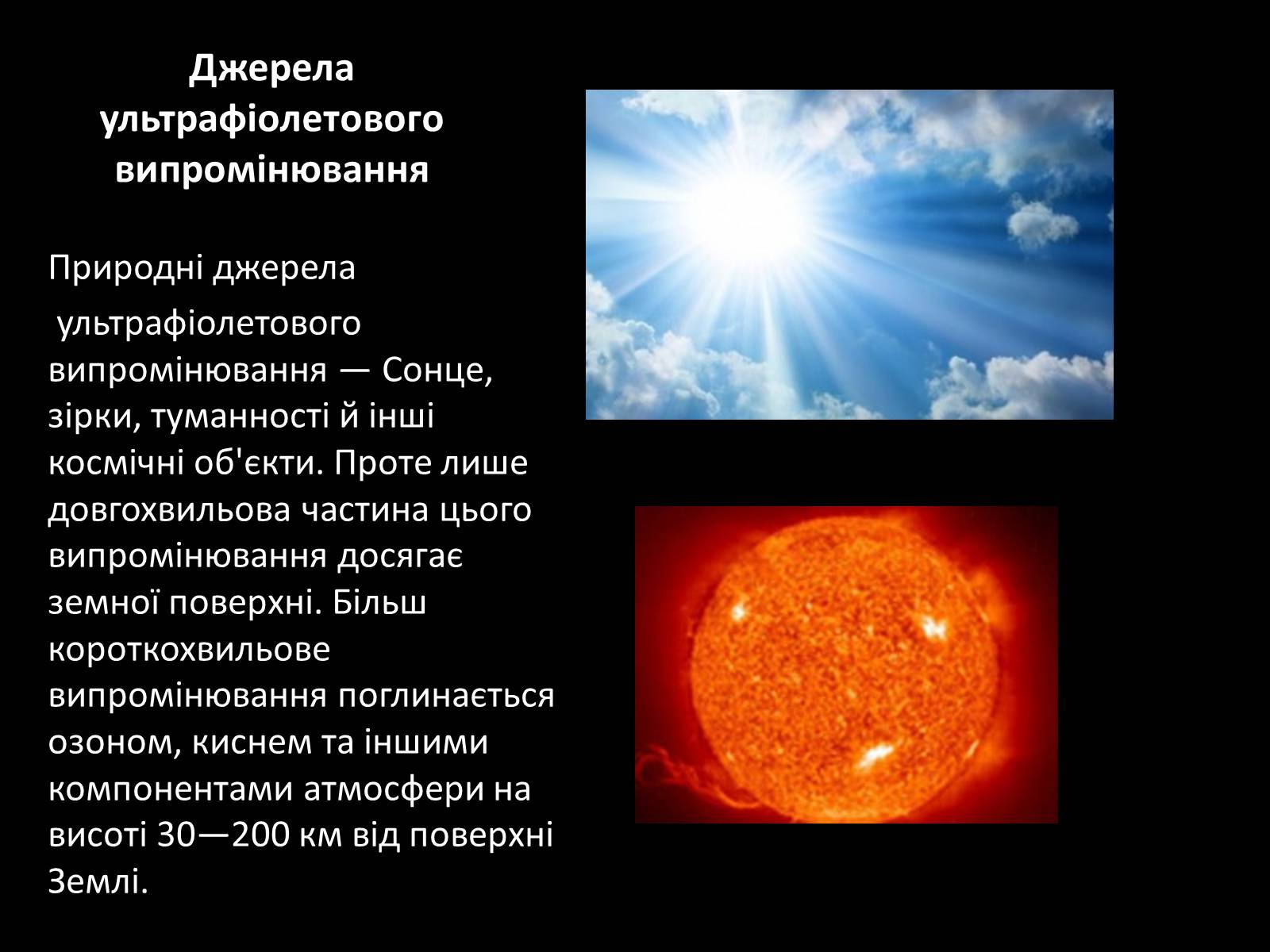 Джерела ультрафіолетового випромінювання

Природні джерела ультрафіолетового випромінювання — Сонце, зірки, туманності й інші космічні об'єкти. Проте лише довгохвильова частина цього випромінювання досягає земної поверхні. Більш короткохвильове випромінювання поглинається озоном, киснем та іншими компонентами атмосфери на висоті 30—200 км від поверхні Землі.